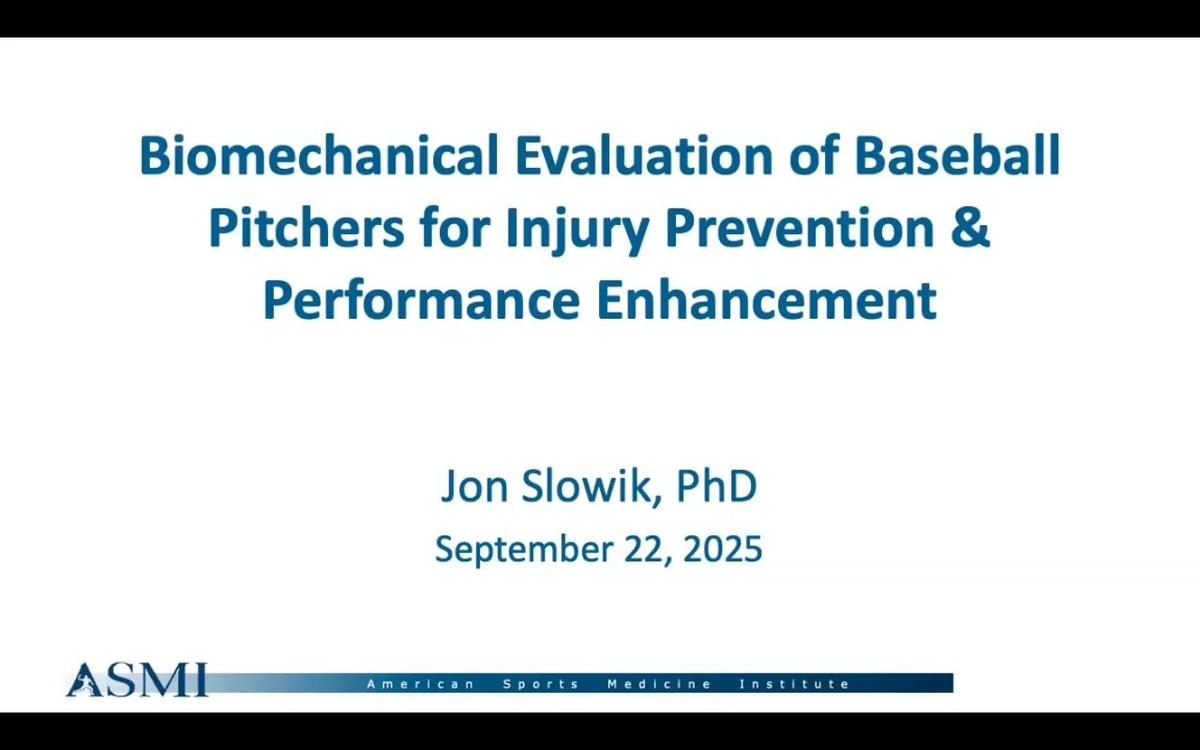 Biomechanical Evaluation of Baseball Pitchers for Injury Prevention & Performance Enhancement

Jon Slowik, PhD
September 22, 2025

ASMI American Sports Medicine Institute